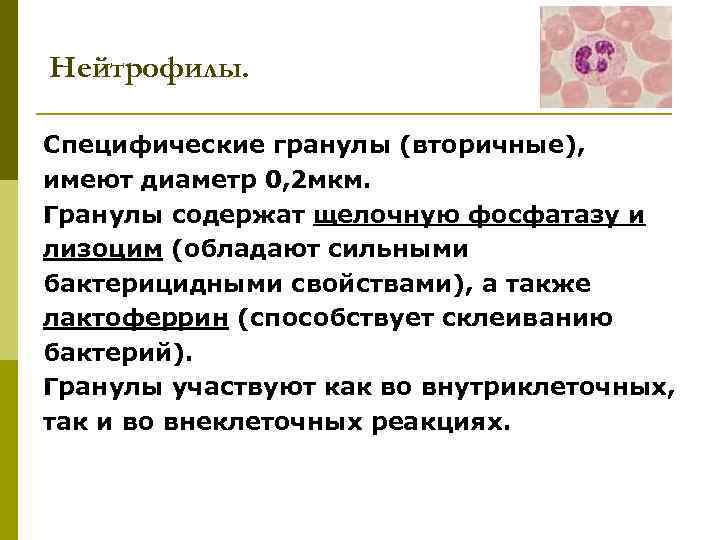 Нейтрофилы.

Специфические гранулы (вторичные), имеют диаметр 0,2мкм.
Гранулы содержат щелочную фосфатазу и лизоцим (обладают сильными бактерицидными свойствами), а также лактоферрин (способствует склеиванию бактерий).
Гранулы участвуют как во внутриклеточных, так и во внеклеточных реакциях.